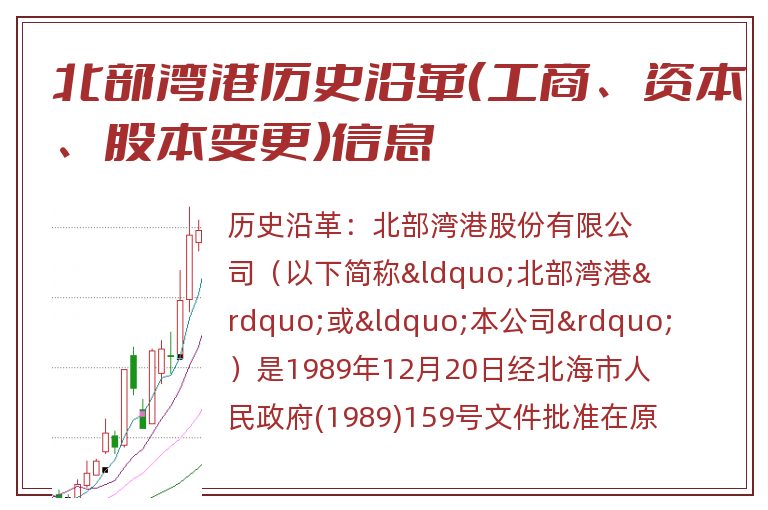 北部湾港历史沿革(工商、资本、股本变更)信息

历史沿革：北部湾港股份有限公司（以下简称&ldquo;北部湾港&rdquo;或&ldquo;本公司&rdquo;）是1989年12月20日经北海市人民政府(1989)159号文件批准在原